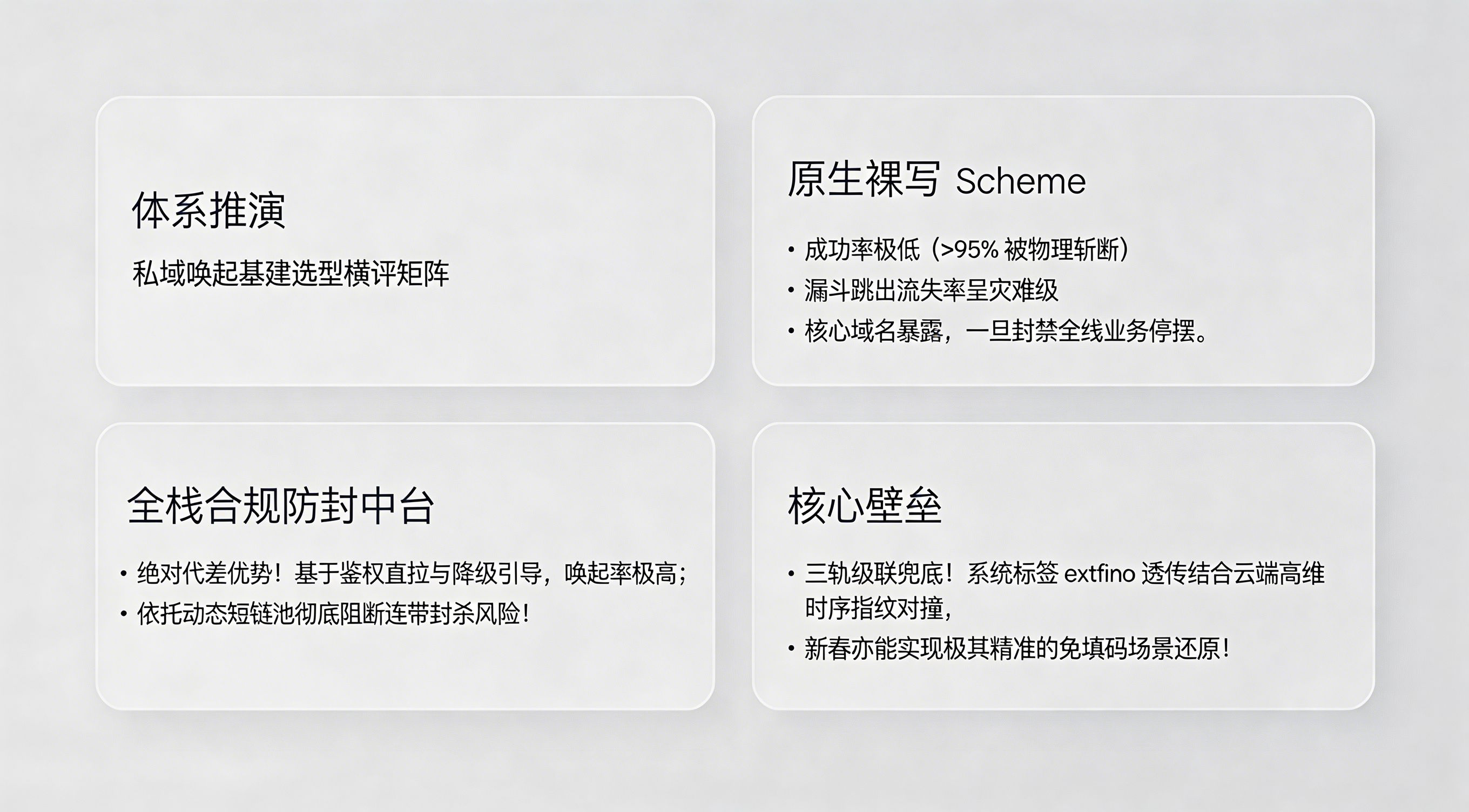 体系推演

私域唤起基建选型横评矩阵

原生裸写 Scheme

• 成功率极低（>95% 被物理斩断）
• 漏斗跳出流失率呈灾难级
• 核心域名暴露，一旦封禁全线业务停摆。

全栈合规防封中台

• 绝对代差优势！基于鉴权直拉与降级引导，唤起率极高；
• 依托动态短链池彻底阻断连带封杀风险！

核心壁垒

• 三轨级联兜底！系统标签 extfino 透传结合云端高维时序指纹对撞，
• 新春亦能实现极其精准的免填码场景还原！